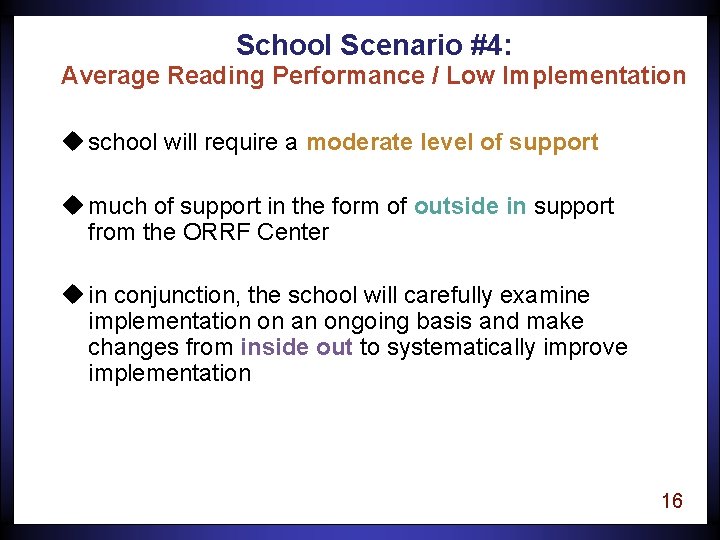 School Scenario #4:
Average Reading Performance / Low Implementation

◆ school will require a moderate level of support

◆ much of support in the form of outside in support from the ORRF Center

◆ in conjunction, the school will carefully examine implementation on an ongoing basis and make changes from inside out to systematically improve implementation

16